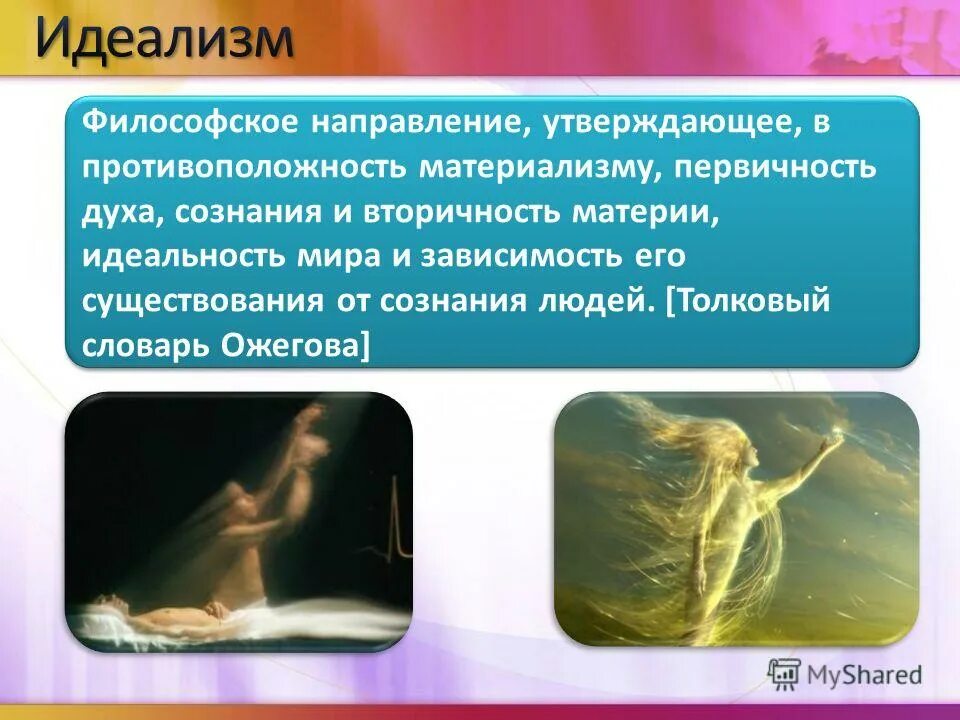 Идеализм

Философское направление, утверждающее, в противоположность материализму, первичность духа, сознания и вторичность материи, идеальность мира и зависимость его существования от сознания людей. [Толковый словарь Ожегова]

MyShared